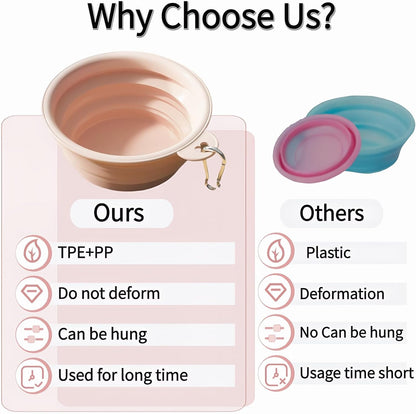 Why Choose Us?

Ours

TPE+PP

Do not deform

Can be hung

Used for long time

Others

Plastic

Deformation

No Can be hung

Usage time short